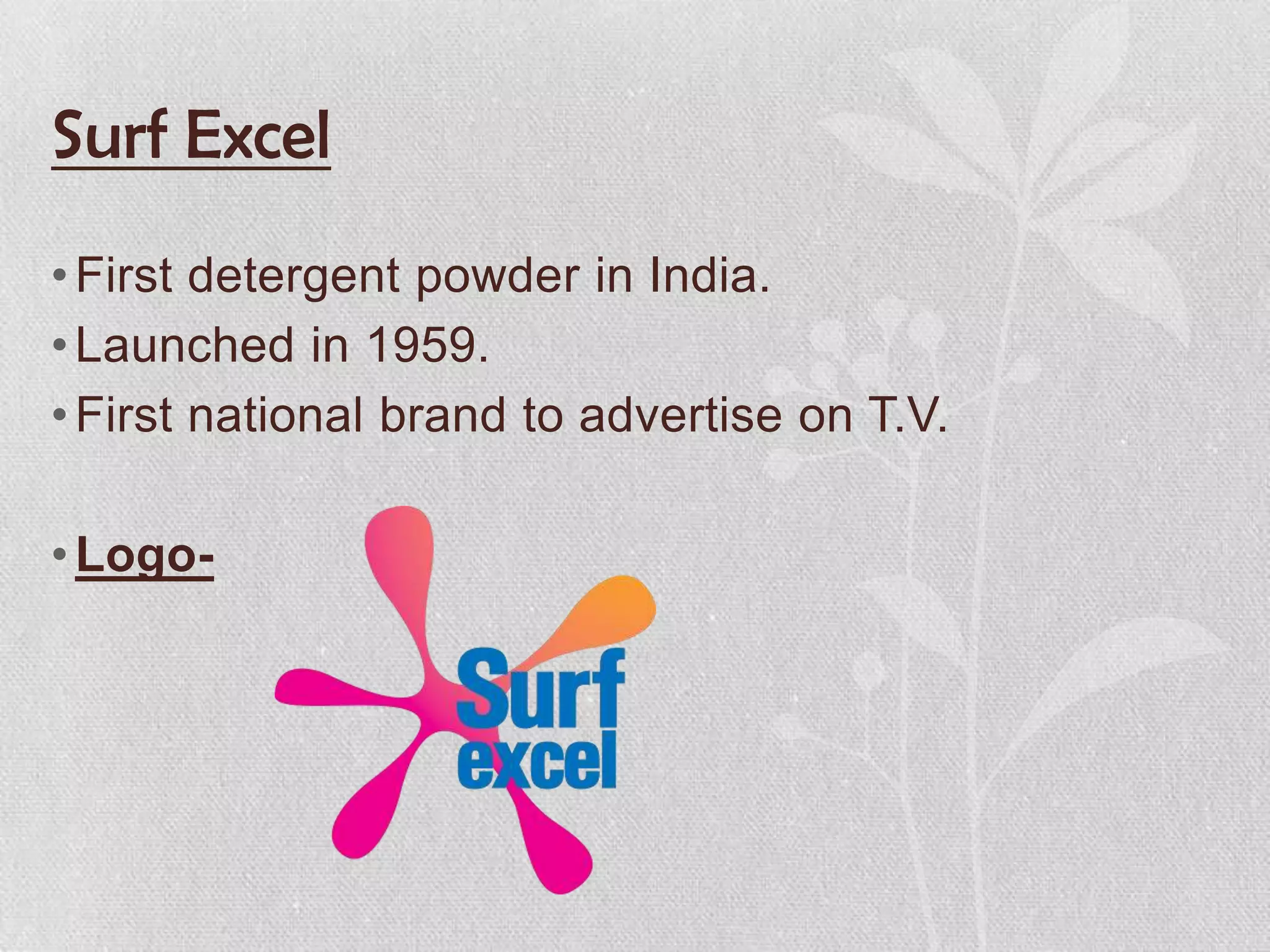 Surf Excel

• First detergent powder in India.
• Launched in 1959.
• First national brand to advertise on T.V.

• Logo-

Surf
excel